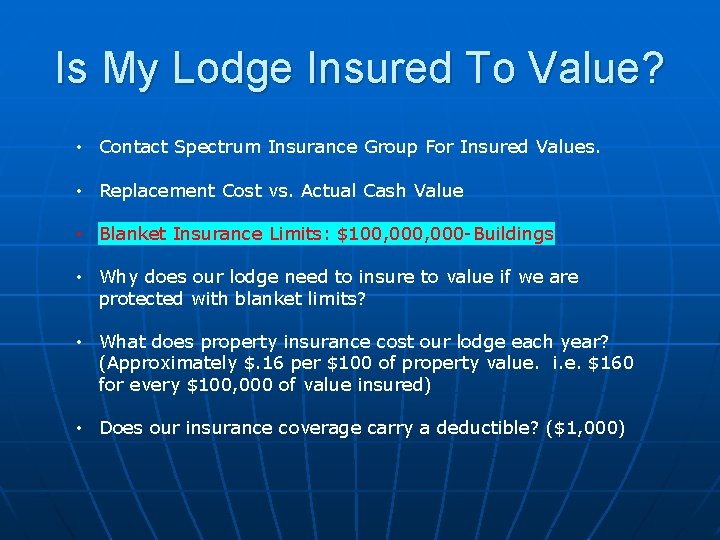 Is My Lodge Insured To Value?

• Contact Spectrum Insurance Group For Insured Values.

• Replacement Cost vs. Actual Cash Value

• Blanket Insurance Limits: \$100,000,000-Buildings

• Why does our lodge need to insure to value if we are protected with blanket limits?

• What does property insurance cost our lodge each year? (Approximately \$.16 per \$100 of property value. i.e. \$160 for every \$100,000 of value insured)

• Does our insurance coverage carry a deductible? (\$1,000)